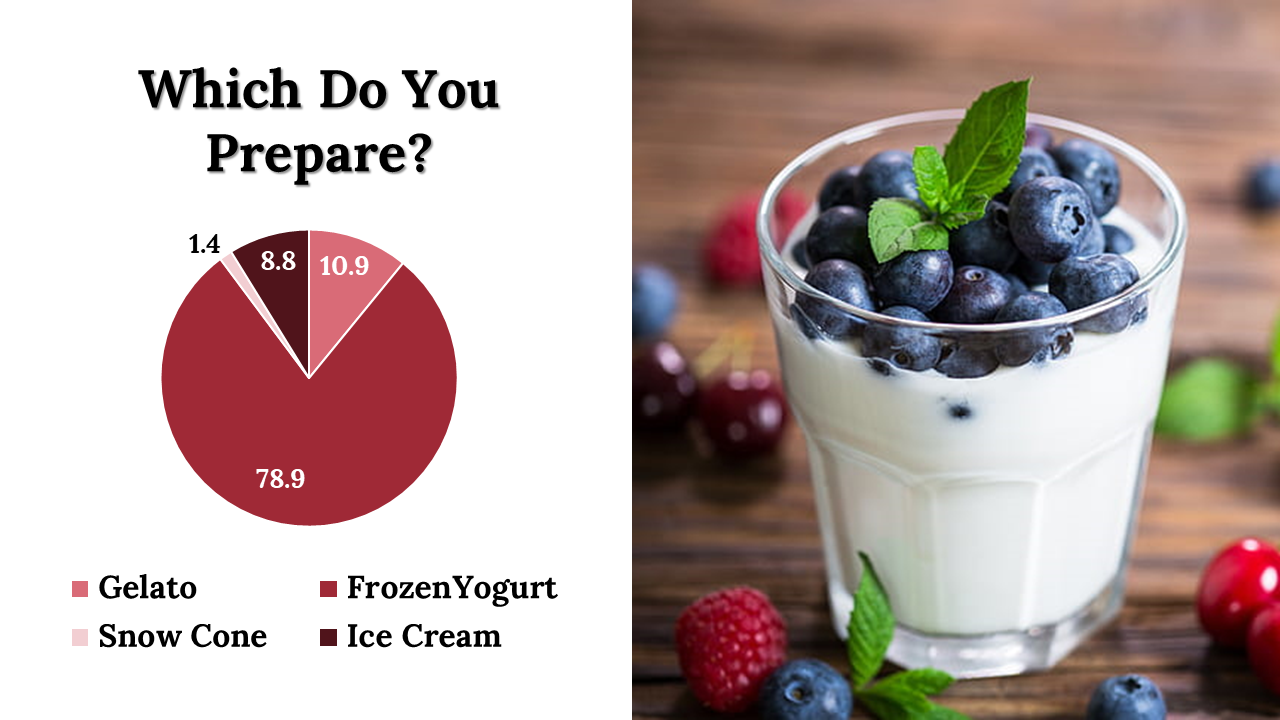 Which Do You Prepare?

1.4
8.8
10.9
78.9

Gelato
FrozenYogurt
Snow Cone
Ice Cream